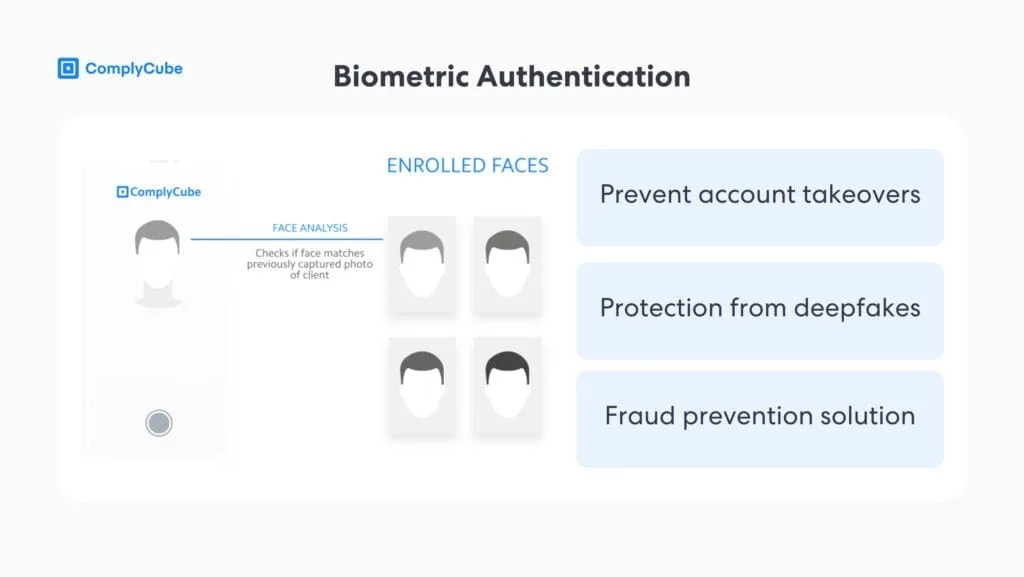 ComplyCube

Biometric Authentication

ComplyCube

FACE ANALYSIS

Checks if face matches previously captured photo of client

ENROLLED FACES

Prevent account takeovers

Protection from deepfakes

Fraud prevention solution